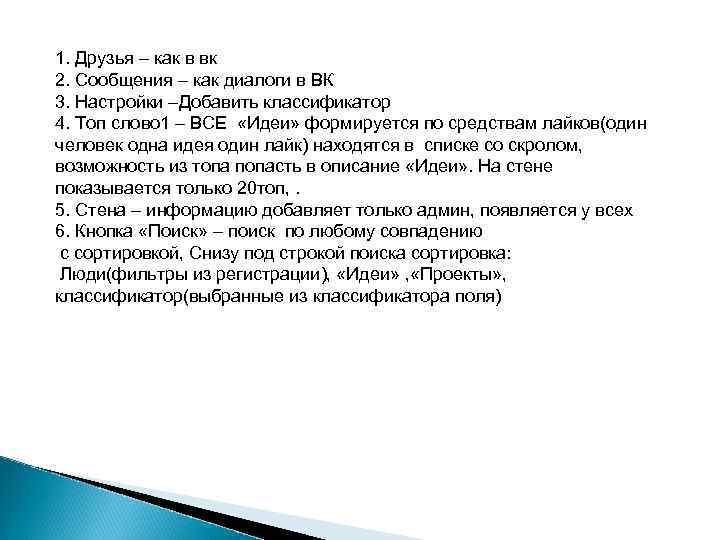 1. Друзья – как в вк
2. Сообщения – как диалоги в ВК
3. Настройки –Добавить классификатор
4. Топ слово1 – ВСЕ «Идеи» формируется по средствам лайков(один человек одна идея один лайк) находятся в списке со скролом, возможность из топа попасть в описание «Идеи». На стене показывается только 20топ, .
5. Стена – информацию добавляет только админ, появляется у всех
6. Кнопка «Поиск» – поиск по любому совпадению с сортировкой, Снизу под строкой поиска сортировка: Люди(фильтры из регистрации), «Идеи» ,«Проекты», классификатор(выбранные из классификатора поля)